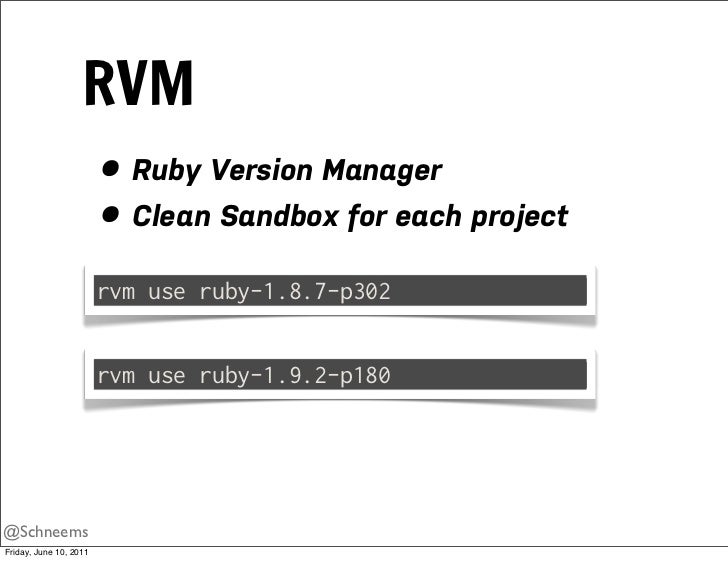 RVM

• Ruby Version Manager
• Clean Sandbox for each project

rvm use ruby-1.8.7-p302

rvm use ruby-1.9.2-p180

@Schneems

Friday, June 10, 2011